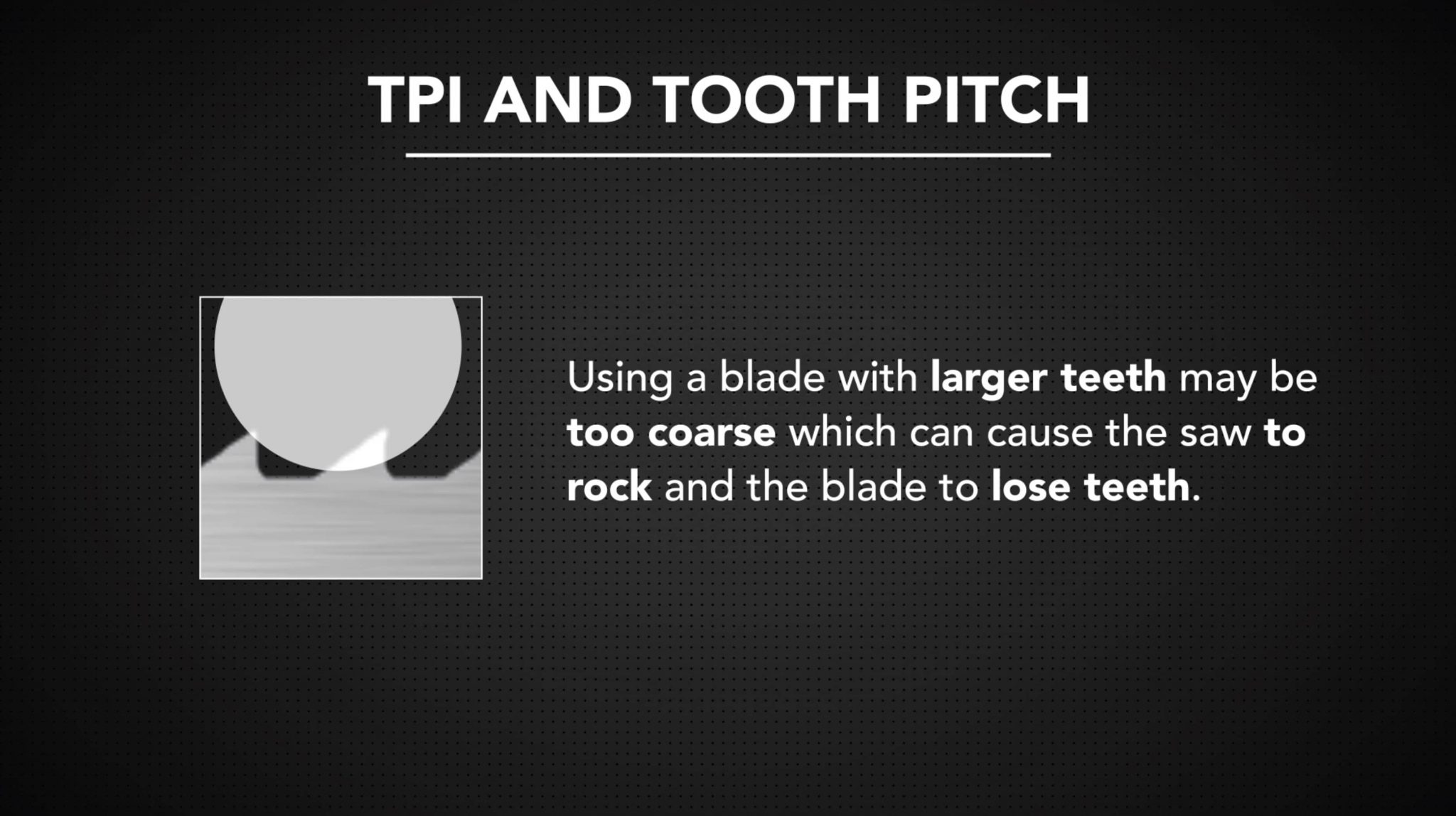 TPI AND TOOTH PITCH

Using a blade with larger teeth may be too coarse which can cause the saw to rock and the blade to lose teeth.